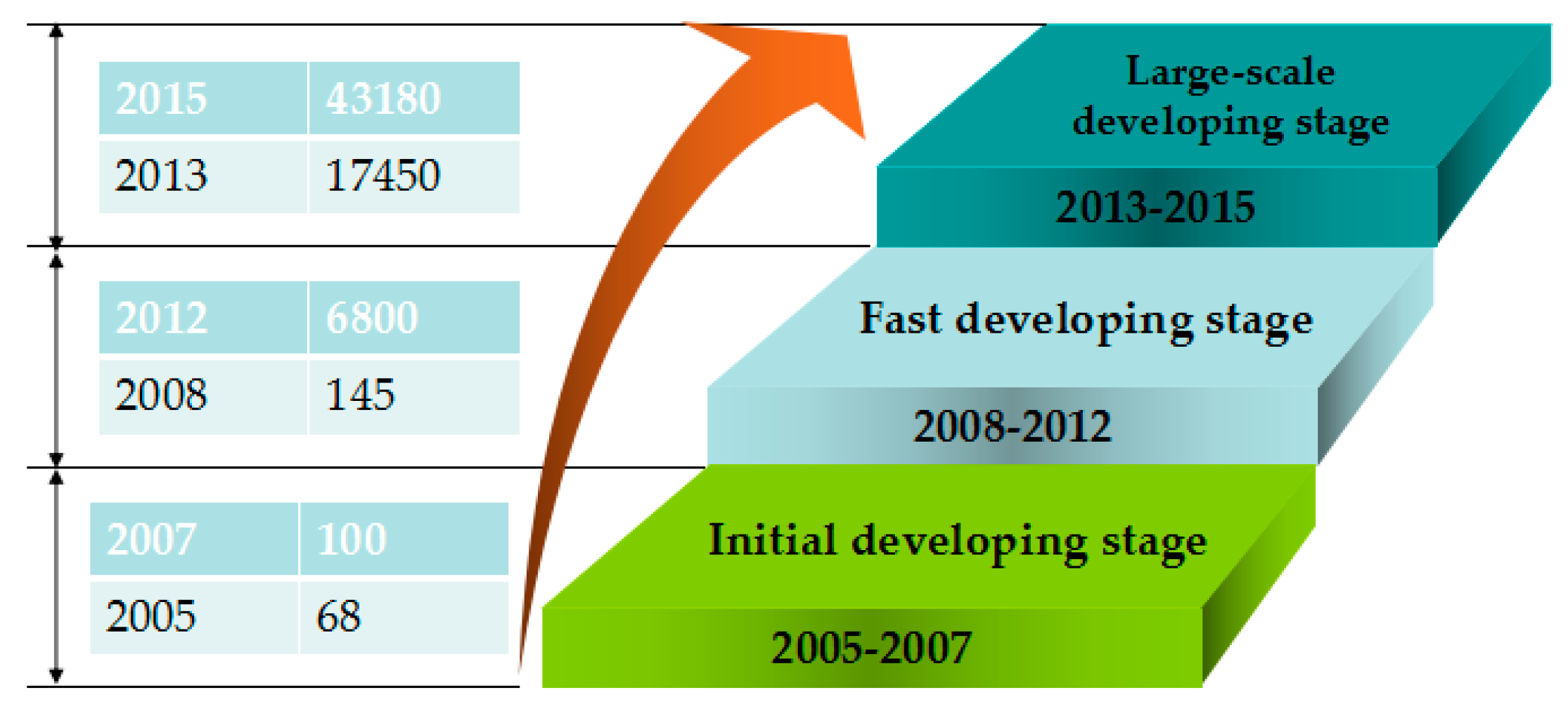 | 2015 | 43180 |
|---|---|
| 2013 | 17450 |

| 2012 | 6800 |
|---|---|
| 2008 | 145 |

| 2007 | 100 |
|---|---|
| 2005 | 68 |

Large-scale developing stage
2013-2015

Fast developing stage
2008-2012

Initial developing stage
2005-2007